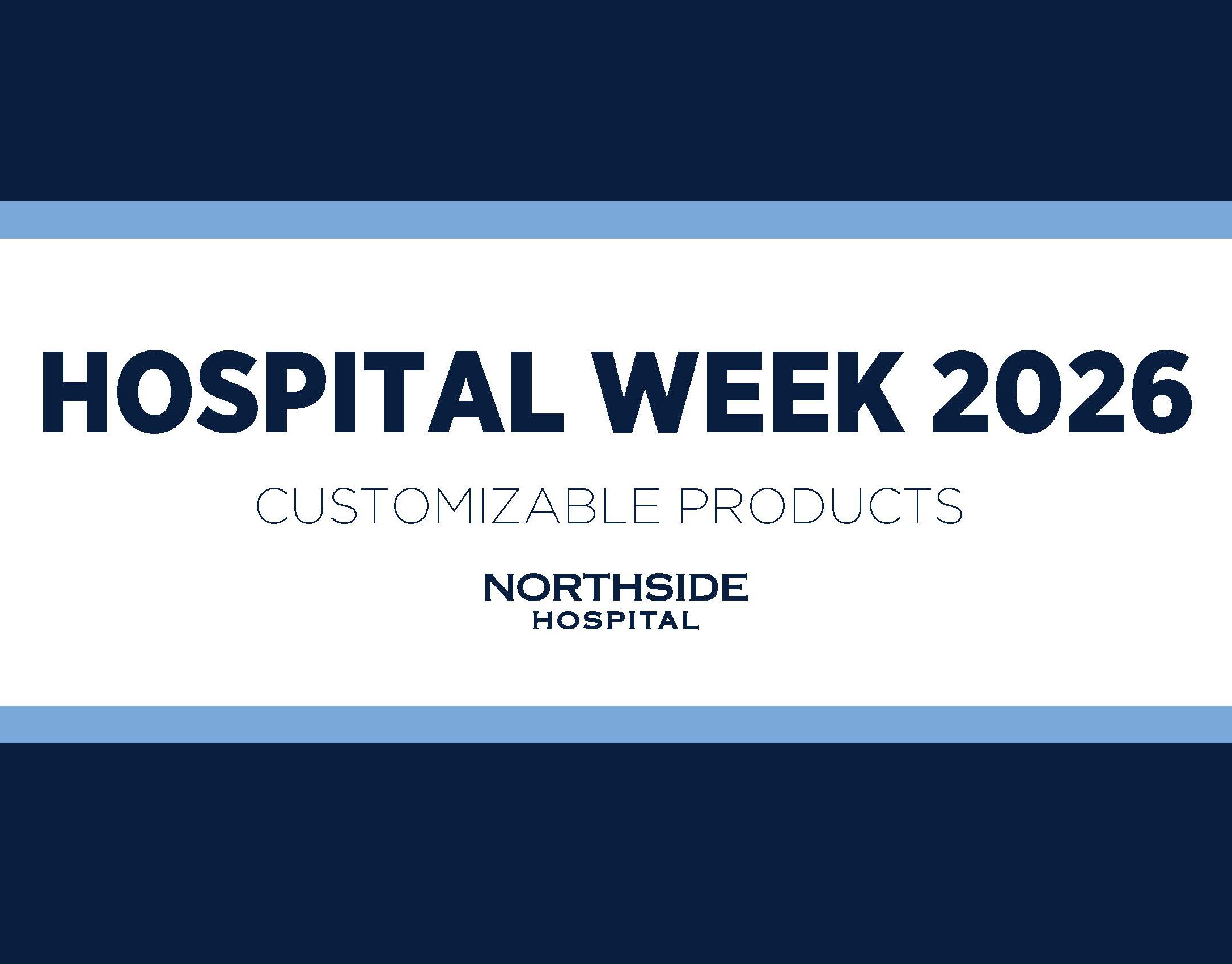 HOSPITAL WEEK 2026

CUSTOMIZABLE PRODUCTS

NORTHSIDE
HOSPITAL